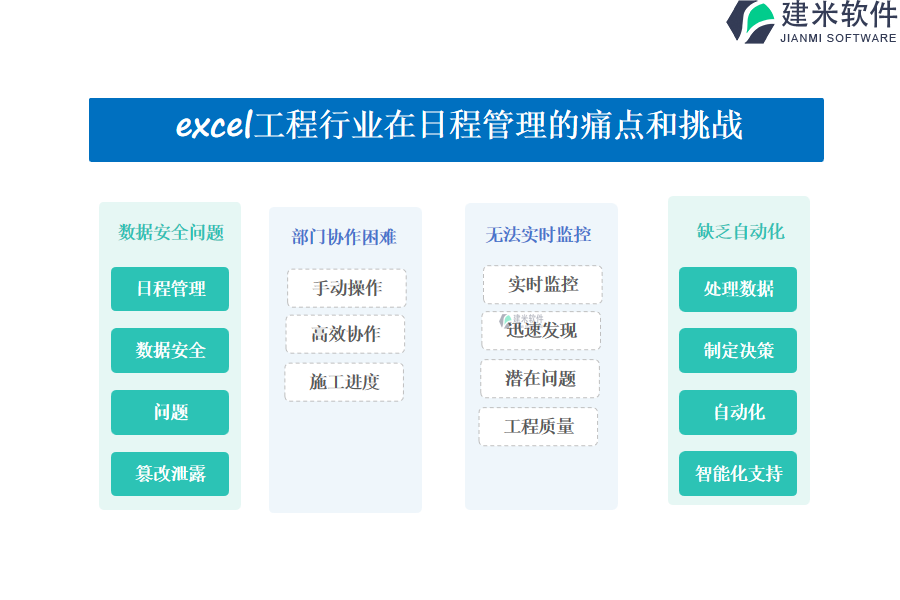 建米软件
JIANMI SOFTWARE

excel工程行业在日程管理的痛点和挑战

数据安全问题
日程管理
数据安全
问题
篡改泄露

部门协作困难
手动操作
高效协作
施工进度

无法实时监控
实时监控
建米软件
迅速发现
潜在问题
工程质量

缺乏自动化
处理数据
制定决策
自动化
智能化支持